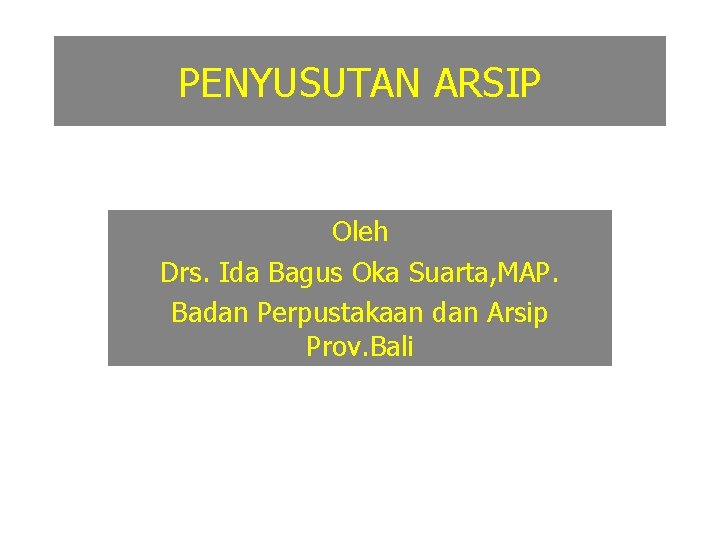 PENYUSUTAN ARSIP

Oleh
Drs. Ida Bagus Oka Suarta,MAP.
Badan Perpustakaan dan Arsip Prov.Bali